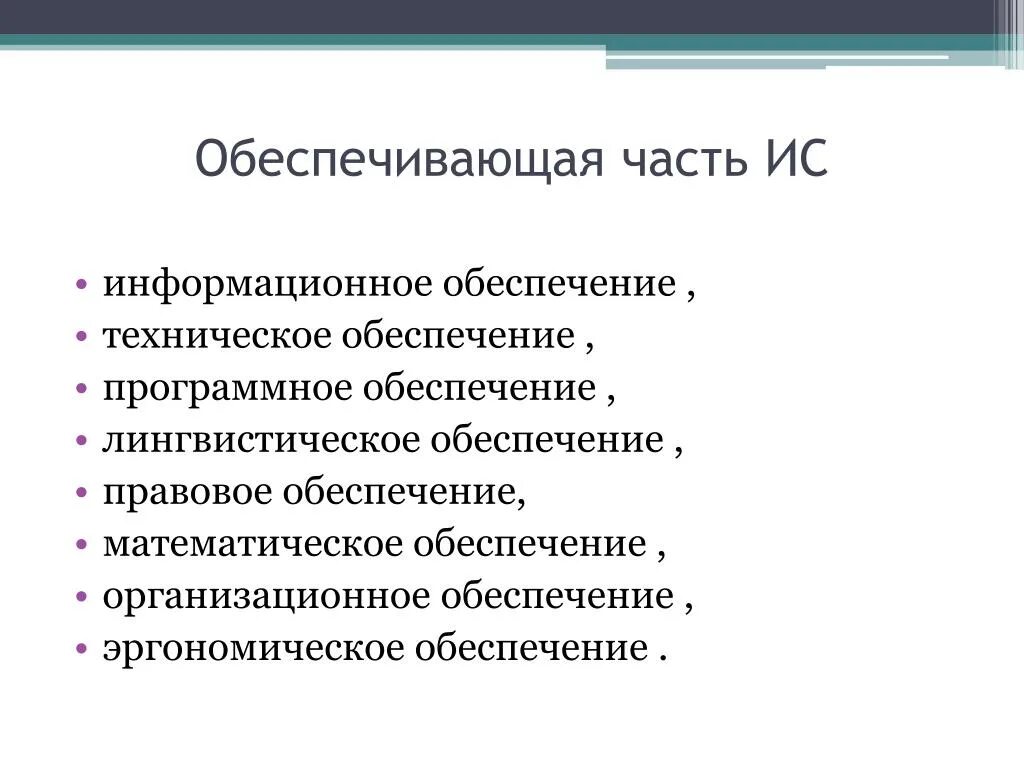 Обеспечивающая часть ИС

• информационное обеспечение ,
• техническое обеспечение ,
• программное обеспечение ,
• лингвистическое обеспечение ,
• правовое обеспечение,
• математическое обеспечение ,
• организационное обеспечение ,
• эргономическое обеспечение .